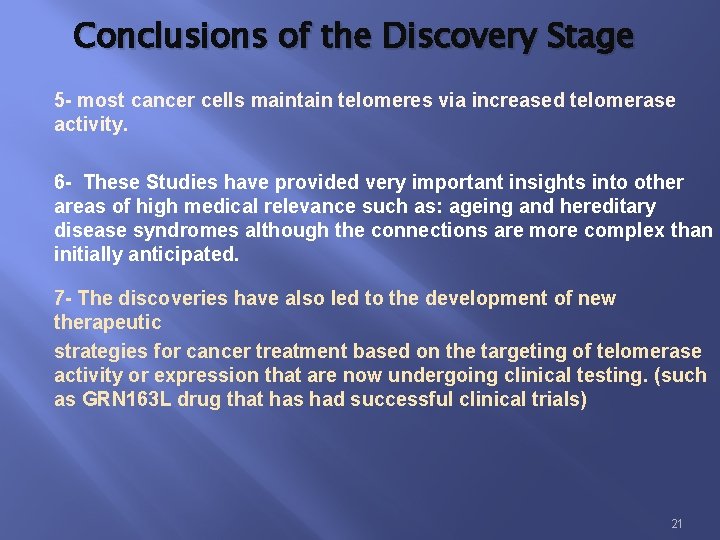 Conclusions of the Discovery Stage

5- most cancer cells maintain telomeres via increased telomerase activity.

6- These Studies have provided very important insights into other areas of high medical relevance such as: ageing and hereditary disease syndromes although the connections are more complex than initially anticipated.

7- The discoveries have also led to the development of new therapeutic

strategies for cancer treatment based on the targeting of telomerase activity or expression that are now undergoing clinical testing. (such as GRN163L drug that has had successful clinical trials)

21